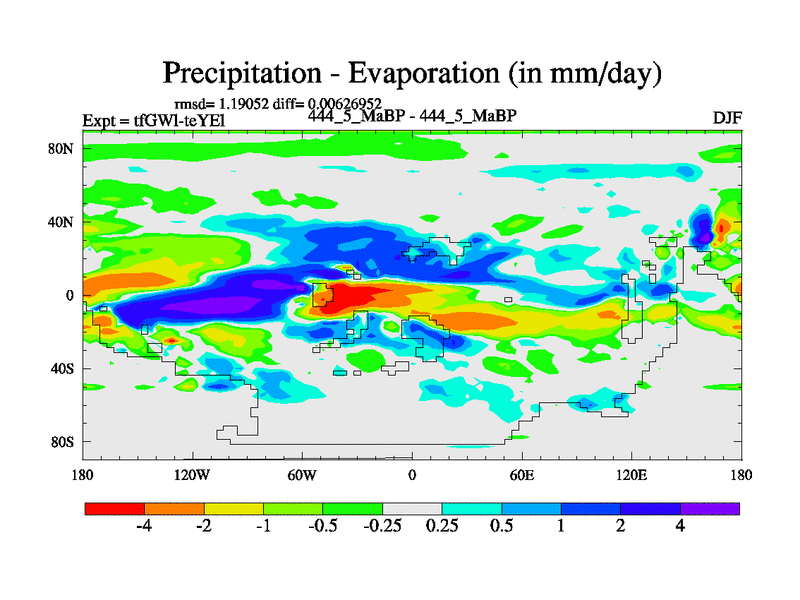 Precipitation - Evaporation (in mm/day)

rmsd= 1.19052 diff= 0.00626952
Expt = tfGWl-teYEl
444_5_MaBP - 444_5_MaBP
DJF

80N
40N
0
40S
80S

180
120W
60W
0
60E
120E
180

-4
-2
-1
-0.5
-0.25
0.25
0.5
1
2
4